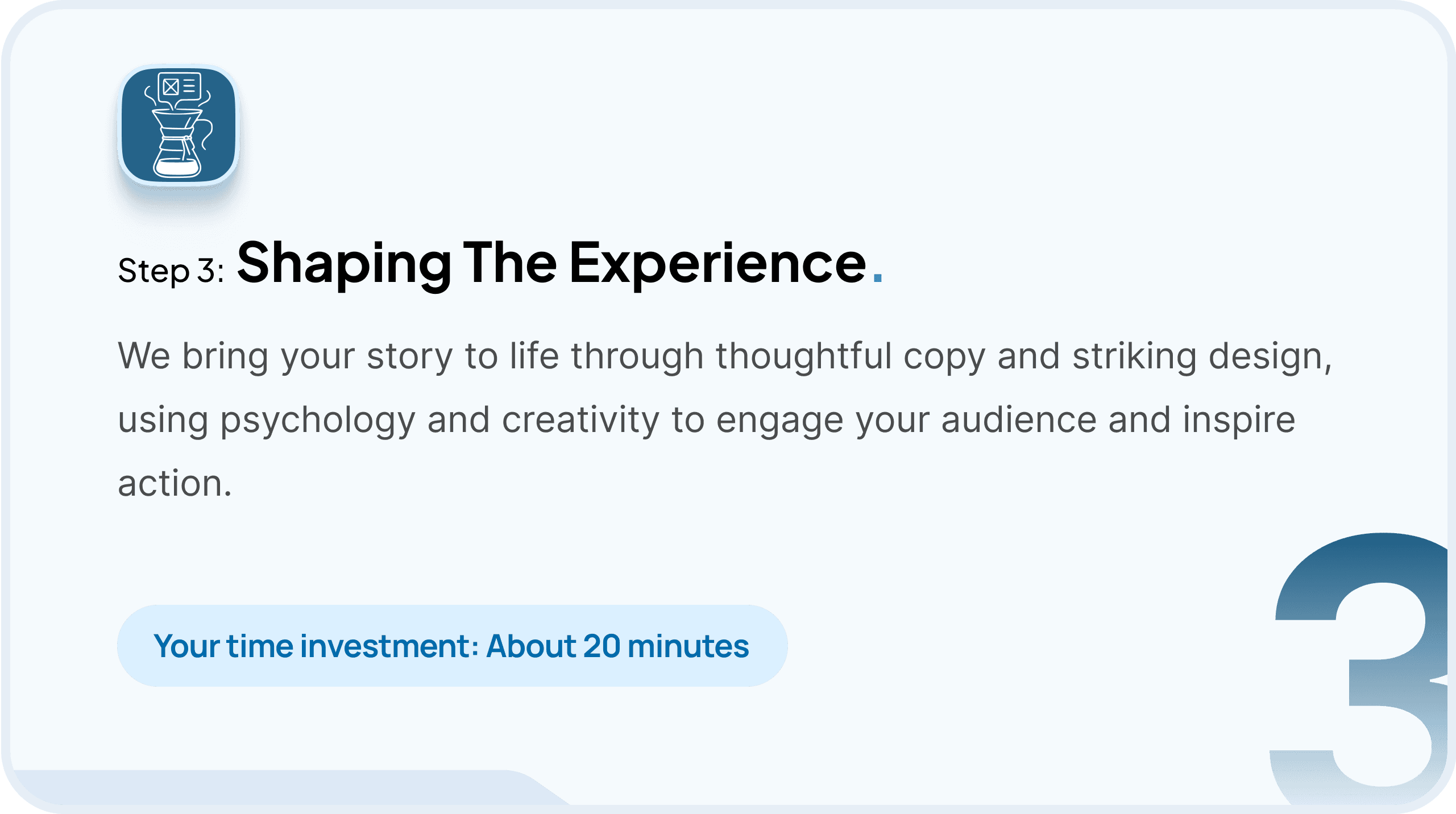 Step 3: Shaping The Experience.

We bring your story to life through thoughtful copy and striking design, using psychology and creativity to engage your audience and inspire action.

Your time investment: About 20 minutes

3